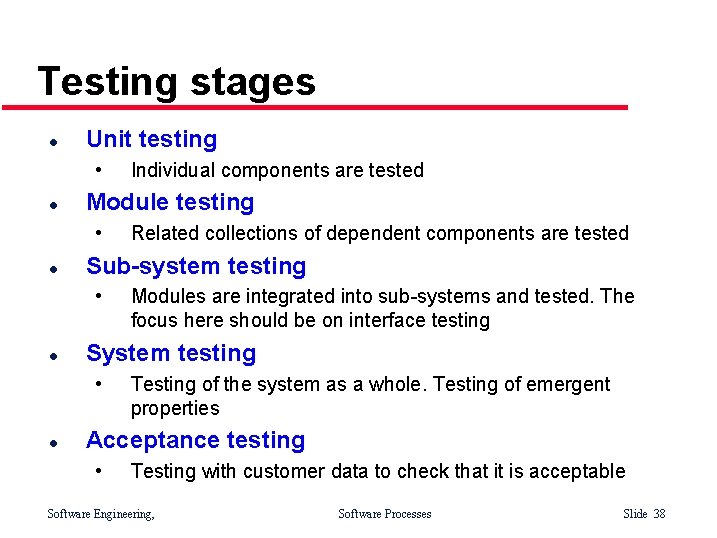 Testing stages

- Unit testing
  - Individual components are tested
- Module testing
  - Related collections of dependent components are tested
- Sub-system testing
  - Modules are integrated into sub-systems and tested. The focus here should be on interface testing
- System testing
  - Testing of the system as a whole. Testing of emergent properties
- Acceptance testing
  - Testing with customer data to check that it is acceptable

Software Engineering,

Software Processes

Slide 38